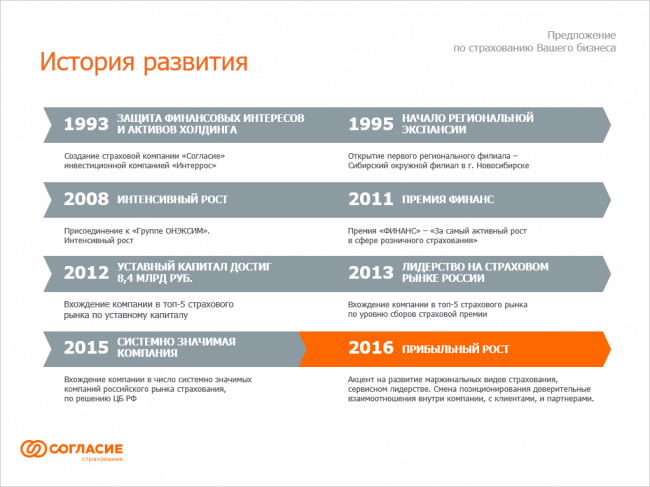 Предложение
по страхованию Вашего бизнеса

История развития

1993 ЗАЩИТА ФИНАНСОВЫХ ИНТЕРЕСОВ И АКТИВОВ ХОЛДИНГА

Создание страховой компании «Согласие» инвестиционной компанией «Интеррос»

1995 НАЧАЛО РЕГИОНАЛЬНОЙ ЭКСПАНСИИ

Открытие первого регионального филиала – Сибирский окружной филиал в г. Новосибирске

2008 ИНТЕНСИВНЫЙ РОСТ

Присоединение к «Группе ОНЭКСИМ». Интенсивный рост

2011 ПРЕМИЯ ФИНАНС

Премия «ФИНАНС» – «За самый активный рост в сфере розничного страхования»

2012 УСТАВНЫЙ КАПИТАЛ ДОСТИГ 8,4 МЛРД РУБ.

Вхождение компании в топ-5 страхового рынка по уставному капиталу

2013 ЛИДЕРСТВО НА СТРАХОВОМ РЫНКЕ РОССИИ

Вхождение компании в топ-5 страхового рынка по уровню сборов страховой премии

2015 СИСТЕМНО ЗНАЧИМАЯ КОМПАНИЯ

Вхождение компании в число системно значимых компаний российского рынка страхования, по решению ЦБ РФ

2016 ПРИБЫЛЬНЫЙ РОСТ

Акцент на развитие маржинальных видов страхования, сервисном лидерстве. Смена позиционирования доверительные взаимоотношения внутри компании, с клиентами, и партнерами.

СОГЛАСИЕ
страхование